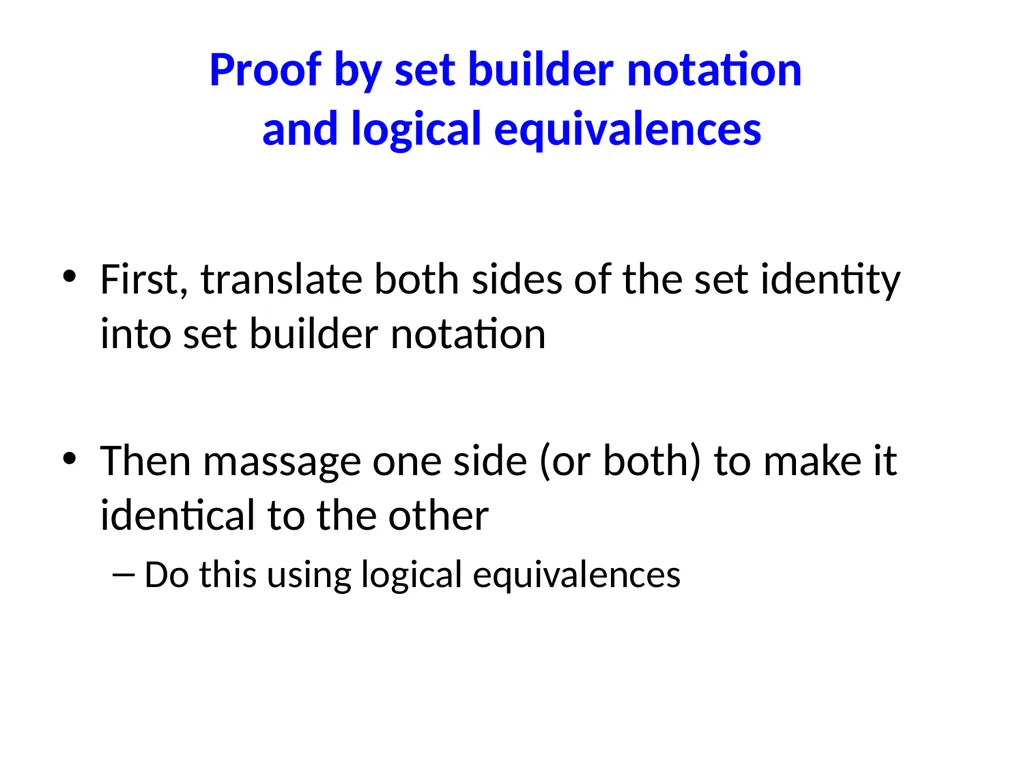 Proof by set builder notation
and logical equivalences

• First, translate both sides of the set identity into set builder notation

• Then massage one side (or both) to make it identical to the other
– Do this using logical equivalences